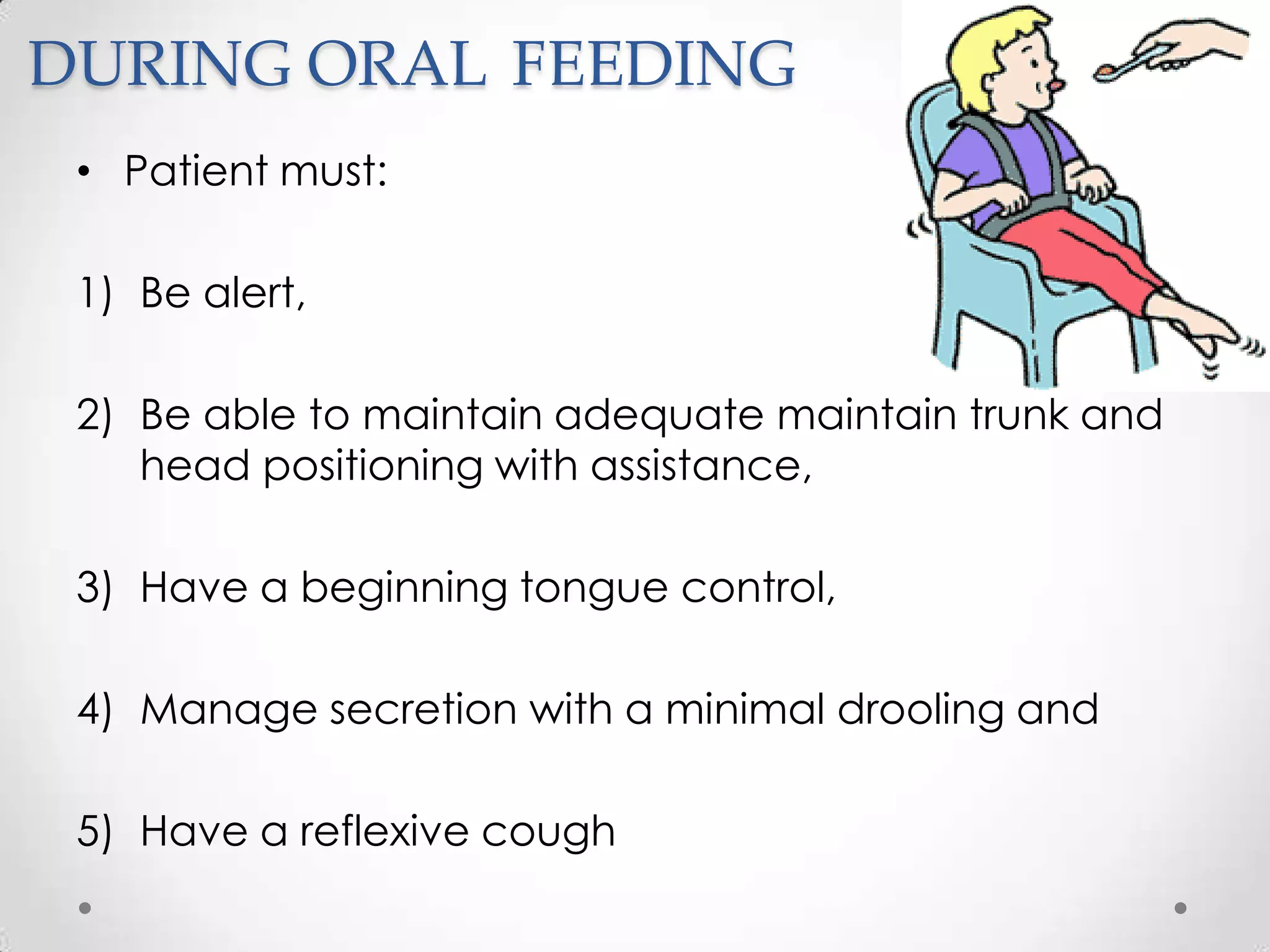 DURING ORAL FEEDING

• Patient must:

1) Be alert,

2) Be able to maintain adequate maintain trunk and head positioning with assistance,

3) Have a beginning tongue control,

4) Manage secretion with a minimal drooling and

5) Have a reflexive cough